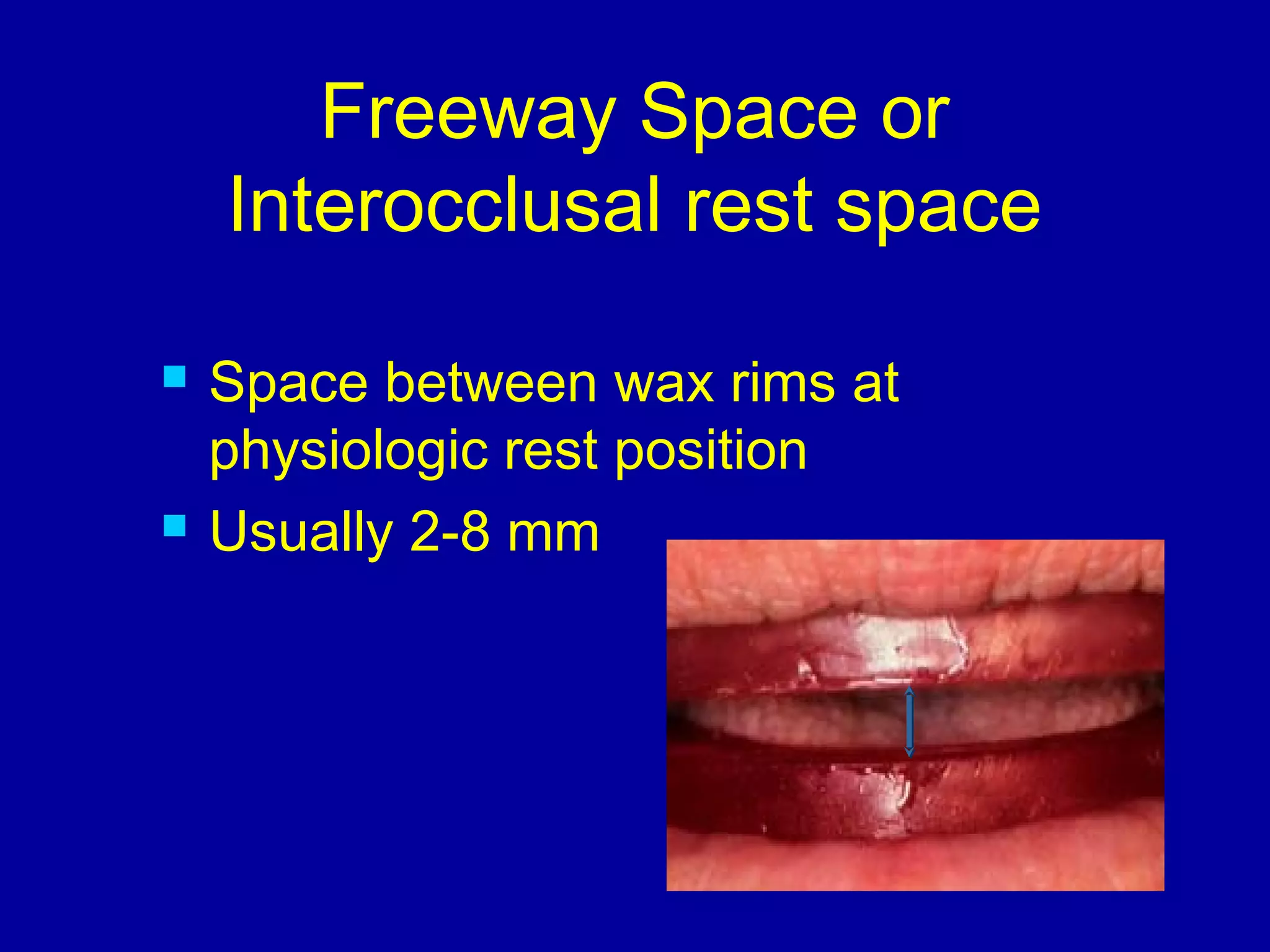 Freeway Space or Interocclusal rest space

Space between wax rims at physiologic rest position

Usually 2-8 mm